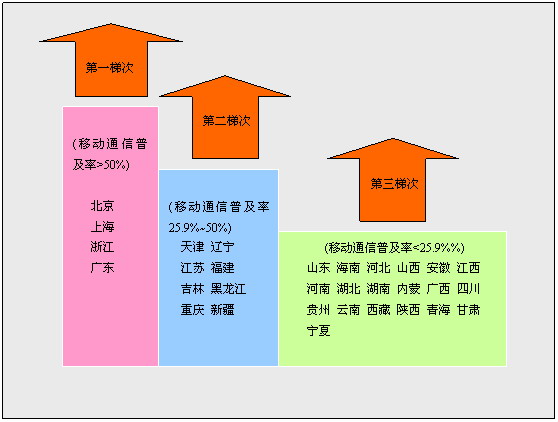 第一梯次

(移动通信普及率>50%)

北京
上海
浙江
广东

第二梯次

(移动通信普及率25.9%~50%)

天津 辽宁
江苏 福建
吉林 黑龙江
重庆 新疆

第三梯次

(移动通信普及率<25.9%%)

山东 海南 河北 山西 安徽 江西
河南 湖北 湖南 内蒙 广西 四川
贵州 云南 西藏 陕西 青海 甘肃
宁夏